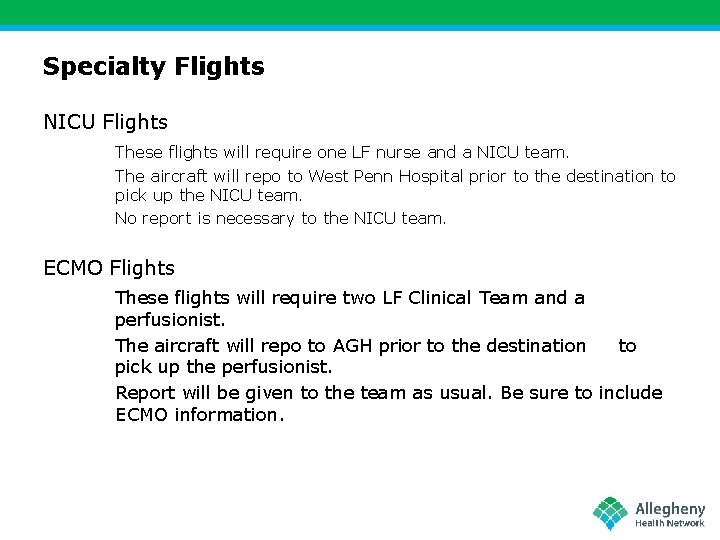 Specialty Flights

NICU Flights

These flights will require one LF nurse and a NICU team.

The aircraft will repo to West Penn Hospital prior to the destination to pick up the NICU team.

No report is necessary to the NICU team.

ECMO Flights

These flights will require two LF Clinical Team and a perfusionist.

The aircraft will repo to AGH prior to the destination to pick up the perfusionist.

Report will be given to the team as usual. Be sure to include ECMO information.

Allegheny Health Network